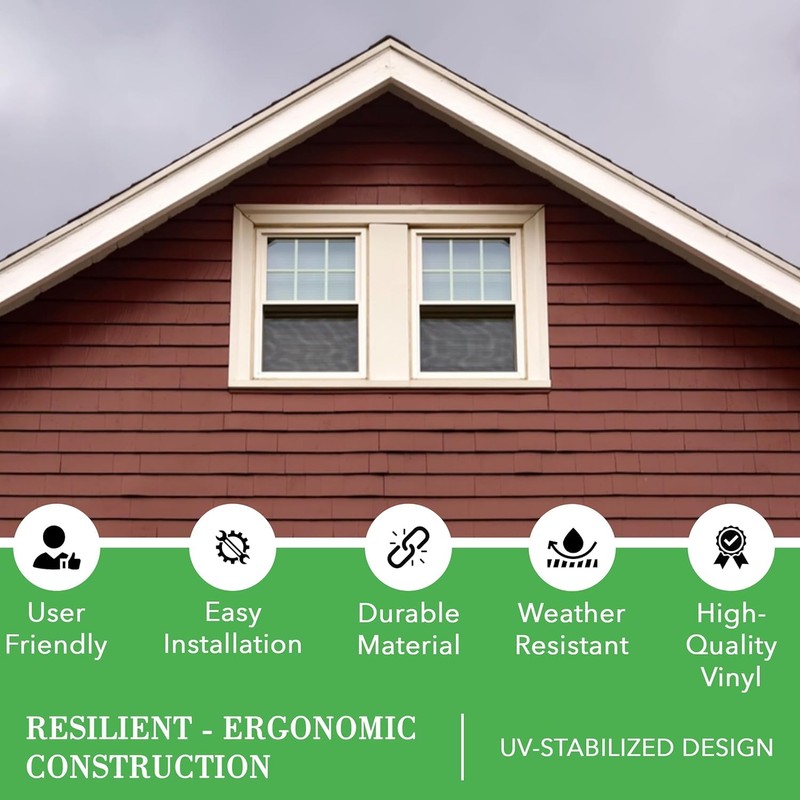 User Friendly

Easy Installation

Durable Material

Weather Resistant

High-Quality Vinyl

RESILIENT - ERGONOMIC CONSTRUCTION

UV-STABILIZED DESIGN